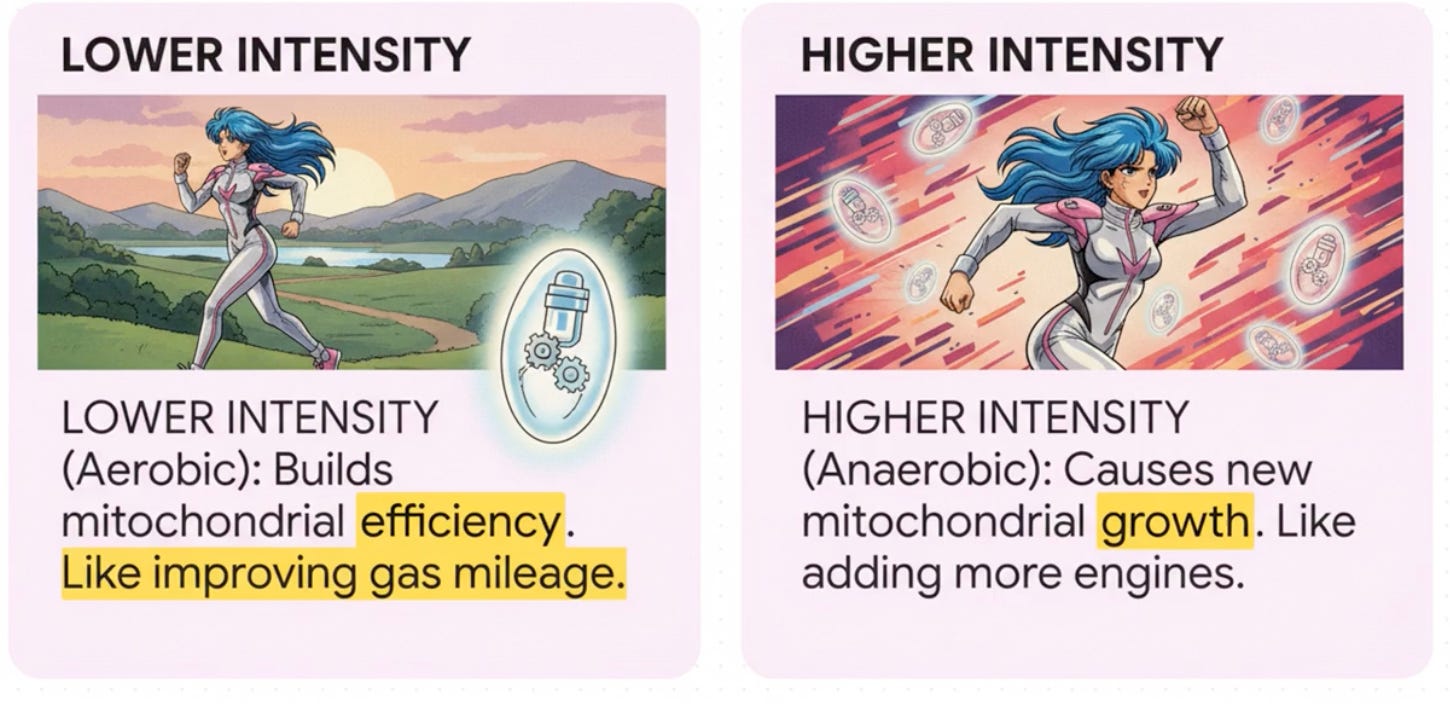 LOWER INTENSITY

LOWER INTENSITY (Aerobic): Builds mitochondrial efficiency. Like improving gas mileage.

HIGHER INTENSITY

HIGHER INTENSITY (Anaerobic): Causes new mitochondrial growth. Like adding more engines.